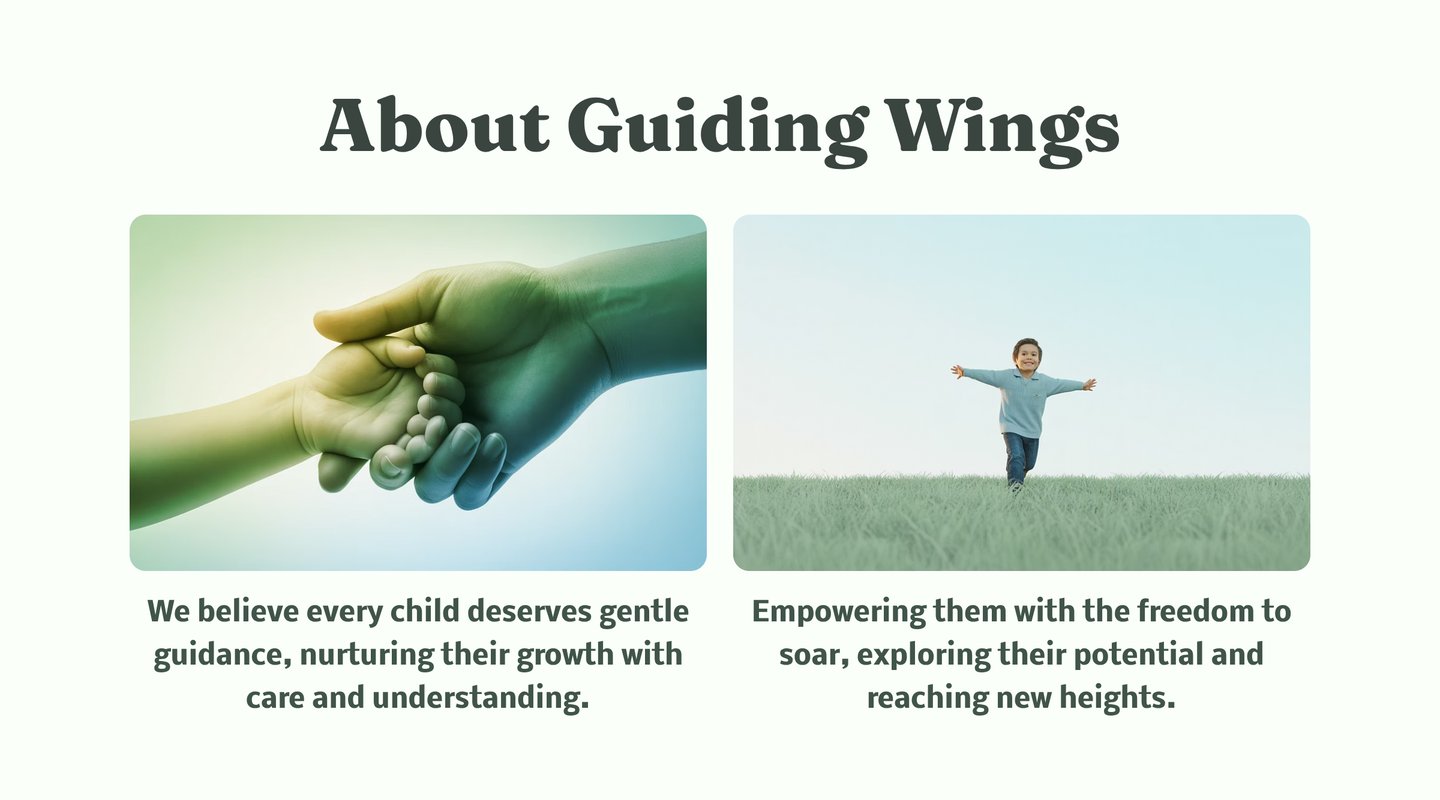 About Guiding Wings

We believe every child deserves gentle guidance, nurturing their growth with care and understanding.

Empowering them with the freedom to soar, exploring their potential and reaching new heights.